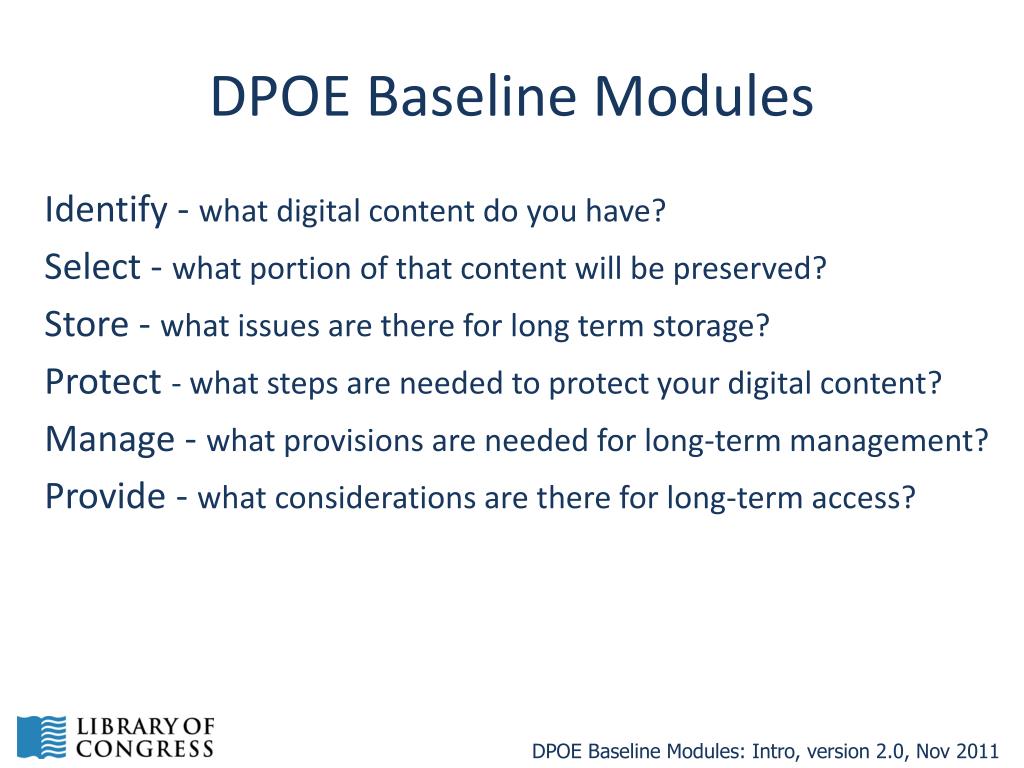 DPOE Baseline Modules

Identify - what digital content do you have?

Select - what portion of that content will be preserved?

Store - what issues are there for long term storage?

Protect - what steps are needed to protect your digital content?

Manage - what provisions are needed for long-term management?

Provide - what considerations are there for long-term access?

LIBRARY OF CONGRESS

DPOE Baseline Modules: Intro, version 2.0, Nov 2011